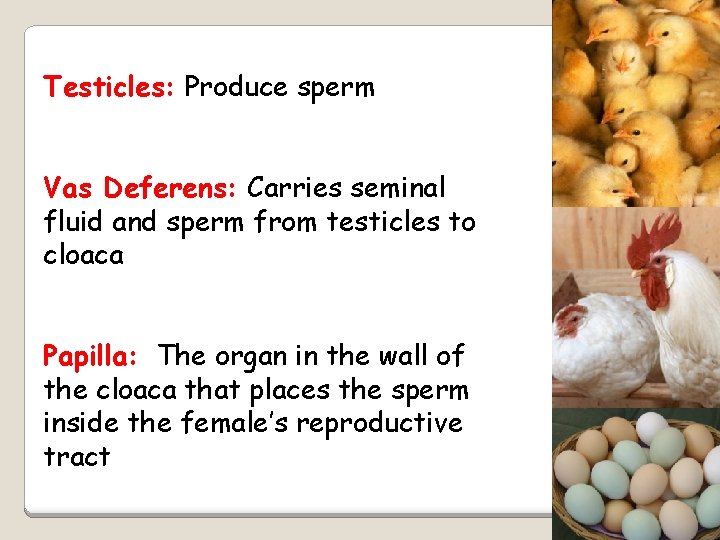 Testicles: Produce sperm

Vas Deferens: Carries seminal fluid and sperm from testicles to cloaca

Papilla: The organ in the wall of the cloaca that places the sperm inside the female's reproductive tract